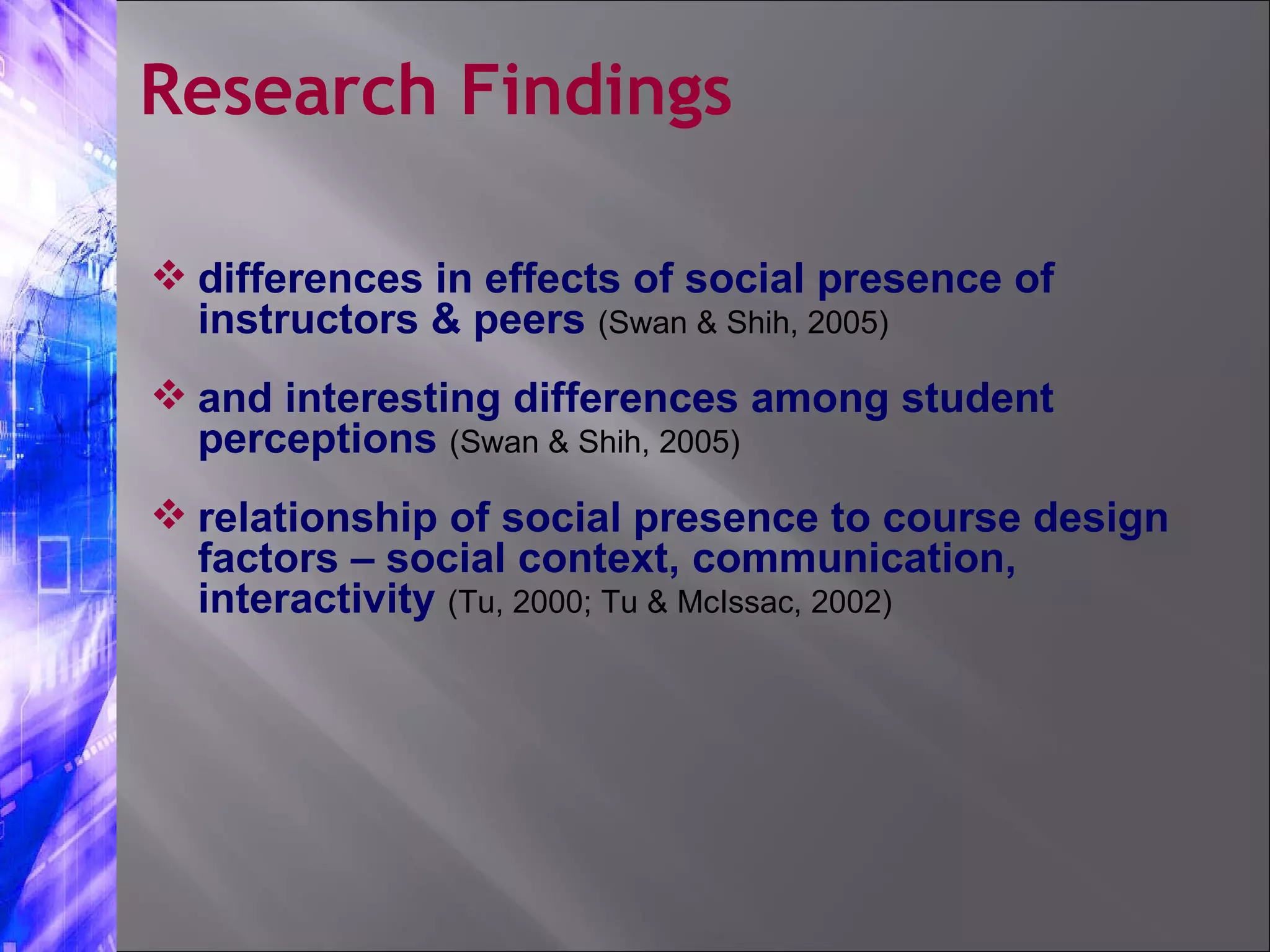 Research Findings

❖ differences in effects of social presence of instructors & peers (Swan & Shih, 2005)

❖ and interesting differences among student perceptions (Swan & Shih, 2005)

❖ relationship of social presence to course design factors – social context, communication, interactivity (Tu, 2000; Tu & McIssac, 2002)